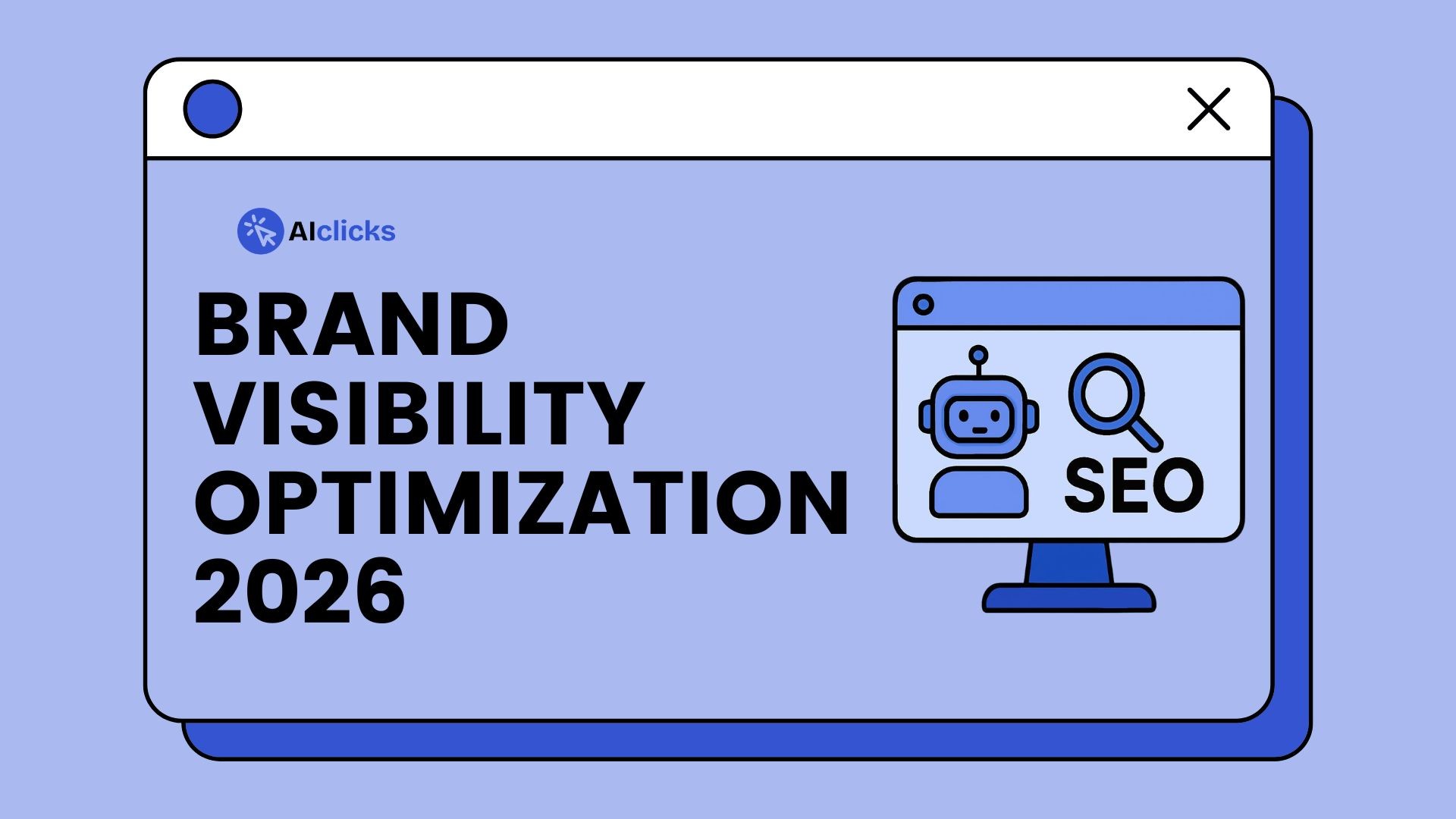 AIclicks

BRAND VISIBILITY OPTIMIZATION 2026

SEO